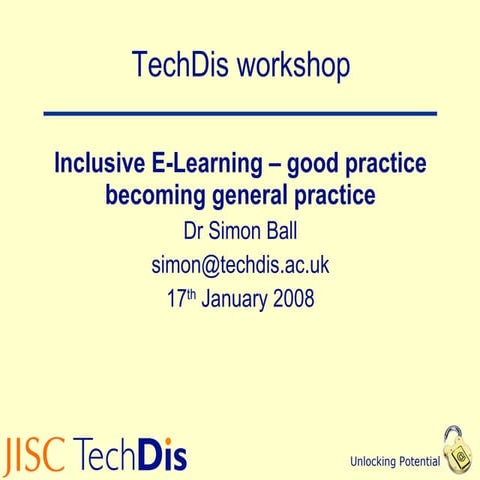 TechDis workshop

Inclusive E-Learning – good practice becoming general practice

Dr Simon Ball

simon@techdis.ac.uk

17$^{th}$ January 2008

JISC TechDis

Unlocking Potential